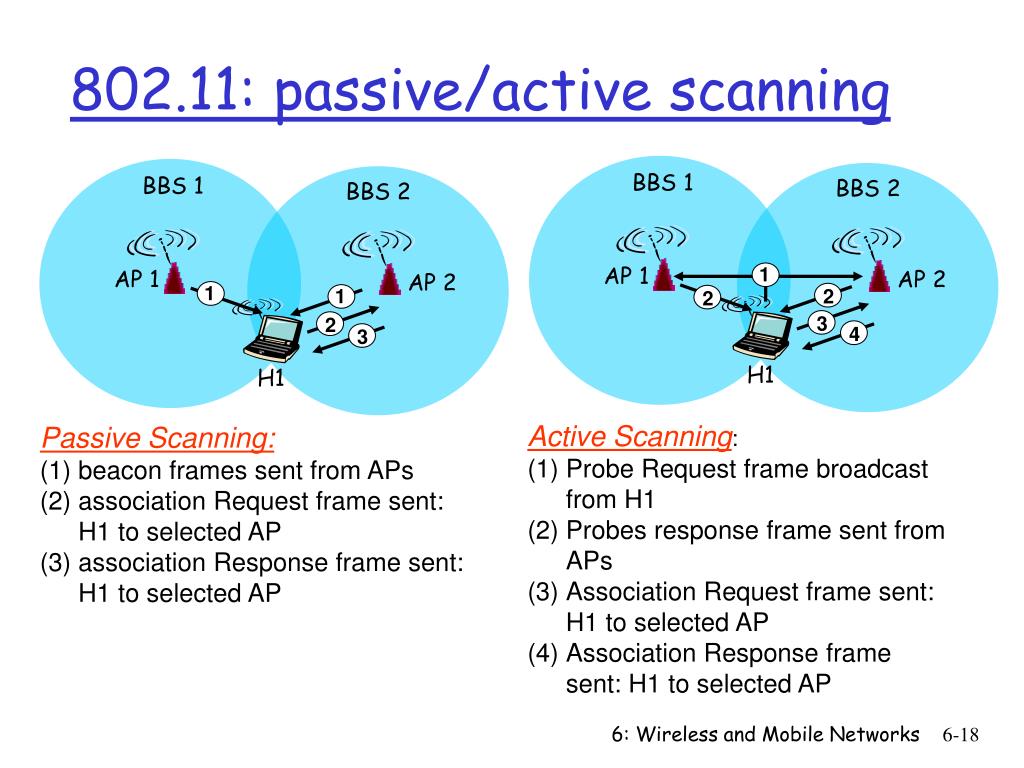 802.11: passive/active scanning

BBS 1
BBS 2
AP 1
AP 2
1
1
2
3
H1

BBS 1
BBS 2
AP 1
AP 2
1
2
2
3
4
H1

Passive Scanning:
(1) beacon frames sent from APs
(2) association Request frame sent: H1 to selected AP
(3) association Response frame sent: H1 to selected AP

Active Scanning:
(1) Probe Request frame broadcast from H1
(2) Probes response frame sent from APs
(3) Association Request frame sent: H1 to selected AP
(4) Association Response frame sent: H1 to selected AP

6: Wireless and Mobile Networks 6-18